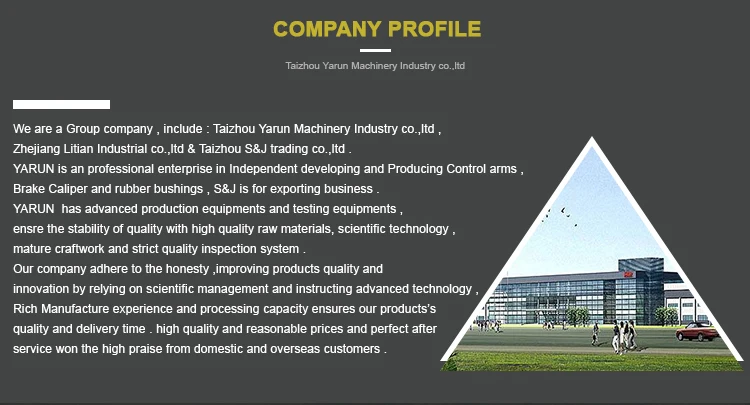 COMPANY PROFILE

Taizhou Yarun Machinery Industry co.,ltd

We are a Group company , include : Taizhou Yarun Machinery Industry co.,ltd , Zhejiang Litian Industrial co.,ltd & Taizhou S&J trading co.,ltd .
YARUN is an professional enterprise in Independent developing and Producing Control arms , Brake Caliper and rubber bushings , S&J is for exporting business .
YARUN has advanced production equipments and testing equipments , ensre the stability of quality with high quality raw materials, scientific technology , mature craftwork and strict quality inspection system .
Our company adhere to the honesty ,improving products quality and innovation by relying on scientific management and instructing advanced technology , Rich Manufacture experience and processing capacity ensures our products's quality and delivery time . high quality and reasonable prices and perfect after service won the high praise from domestic and overseas customers .